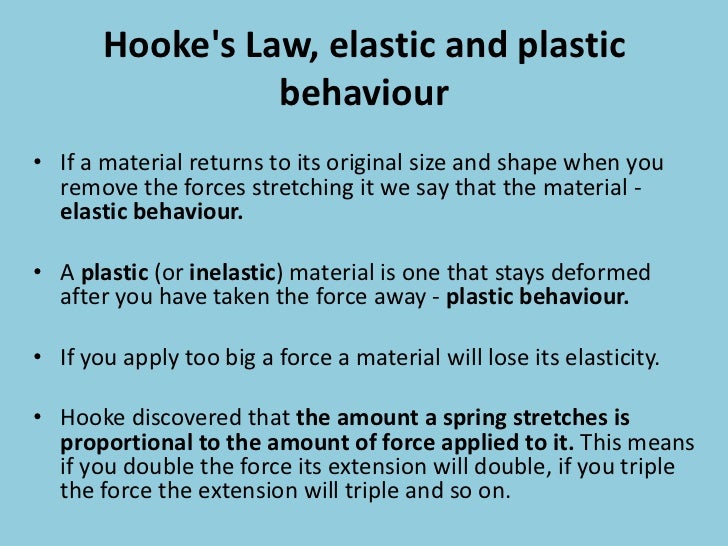 Hooke's Law, elastic and plastic behaviour

• If a material returns to its original size and shape when you remove the forces stretching it we say that the material - elastic behaviour.

• A plastic (or inelastic) material is one that stays deformed after you have taken the force away - plastic behaviour.

• If you apply too big a force a material will lose its elasticity.

• Hooke discovered that the amount a spring stretches is proportional to the amount of force applied to it. This means if you double the force its extension will double, if you triple the force the extension will triple and so on.